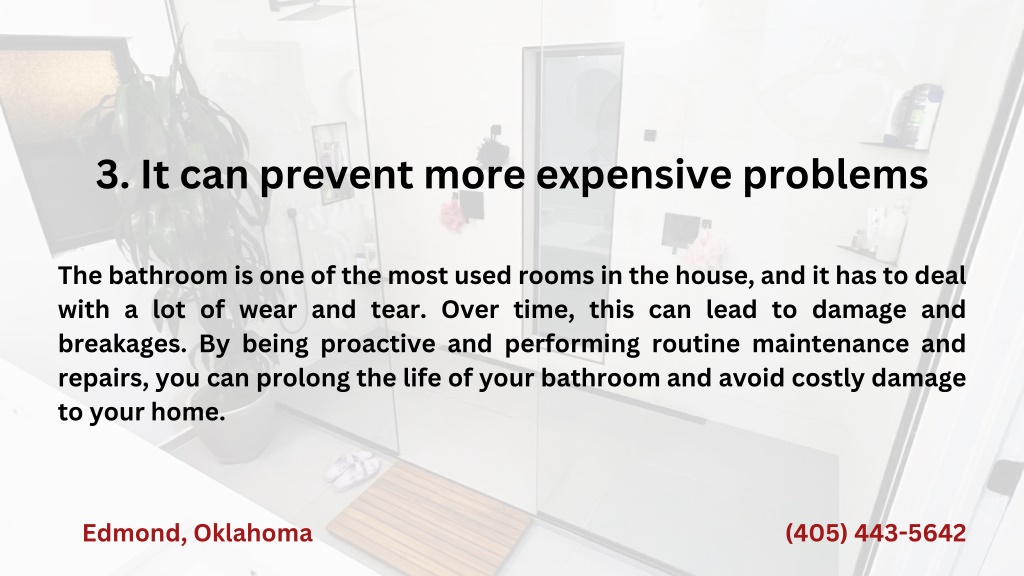 3. It can prevent more expensive problems

The bathroom is one of the most used rooms in the house, and it has to deal with a lot of wear and tear. Over time, this can lead to damage and breakages. By being proactive and performing routine maintenance and repairs, you can prolong the life of your bathroom and avoid costly damage to your home.

Edmond, Oklahoma

(405) 443-5642